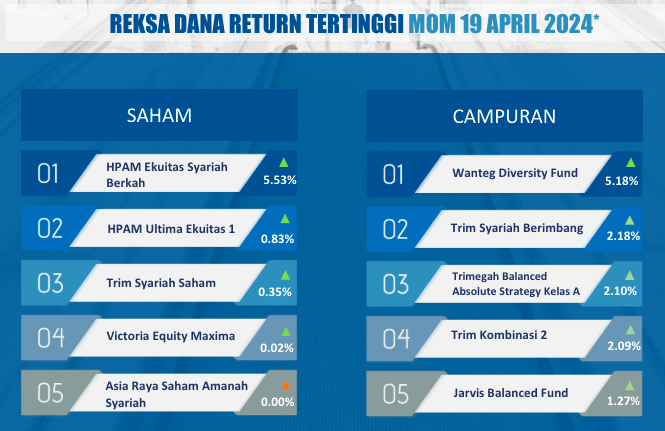 REKSA DANA RETURN TERTINGGI MOM 19 APRIL 2024*

SAHAM

01 HPAM Ekuitas Syariah Berkah 5.53%

02 HPAM Ultima Ekuitas 1 0.83%

03 Trim Syariah Saham 0.35%

04 Victoria Equity Maxima 0.02%

05 Asia Raya Saham Amanah Syariah 0.00%

CAMPURAN

01 Wanteg Diversity Fund 5.18%

02 Trim Syariah Berimbang 2.18%

03 Trimegah Balanced Absolute Strategy Kelas A 2.10%

04 Trim Kombinasi 2 2.09%

05 Jarvis Balanced Fund 1.27%